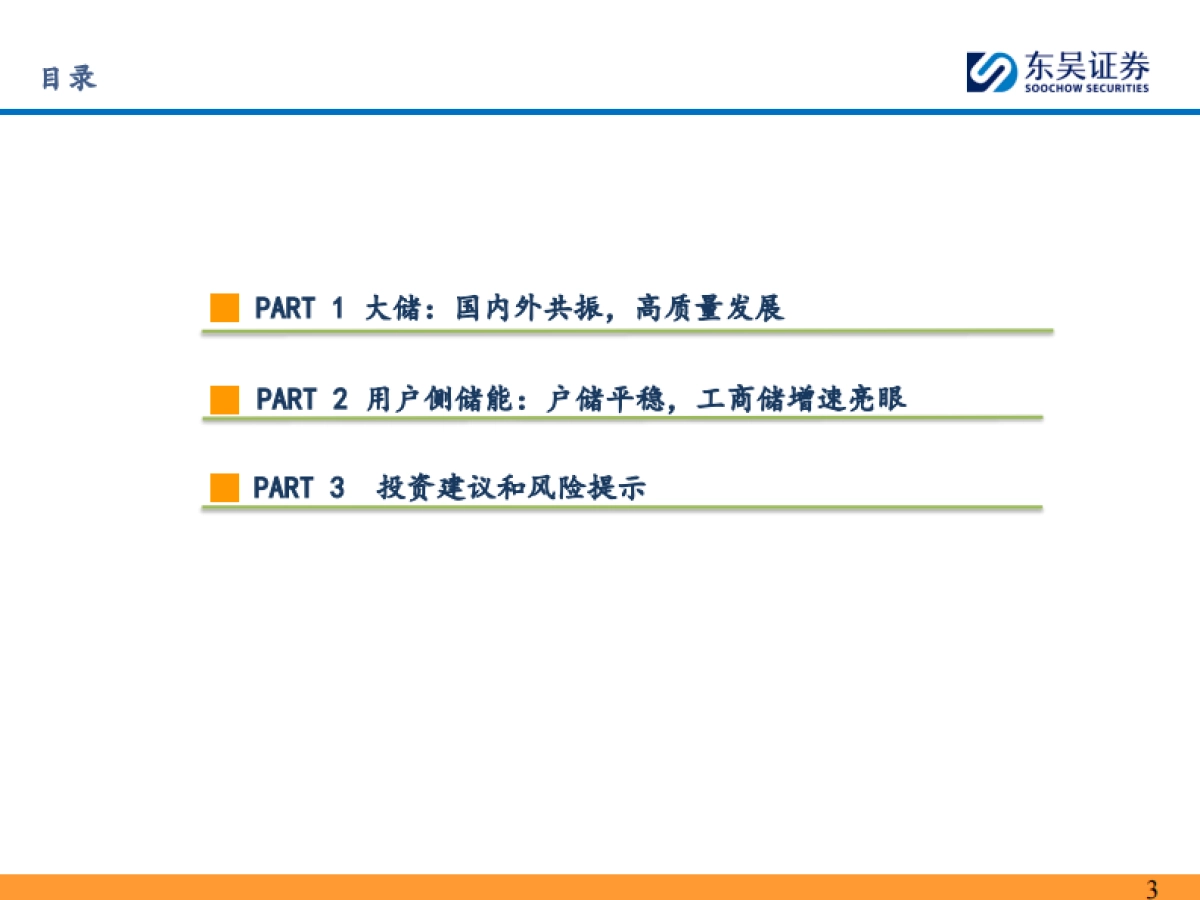 目录

东吴证券
SOOCHOW SECURITIES

PART 1 大储：国内外共振，高质量发展

PART 2 用户侧储能：户储平稳，工商储增速亮眼

PART 3 投资建议和风险提示

3